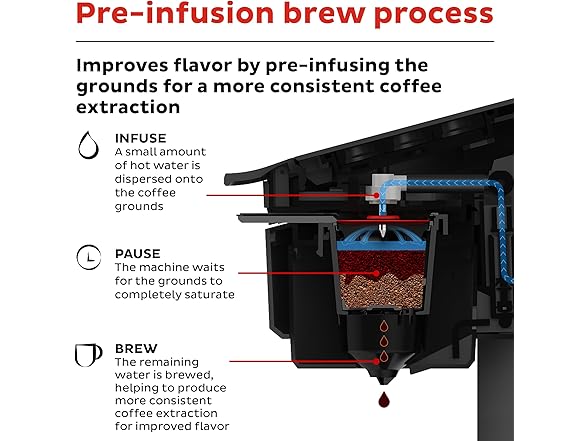 Pre-infusion brew process

Improves flavor by pre-infusing the grounds for a more consistent coffee extraction

INFUSE
A small amount of hot water is dispersed onto the coffee grounds

PAUSE
The machine waits for the grounds to completely saturate

BREW
The remaining water is brewed, helping to produce more consistent coffee extraction for improved flavor